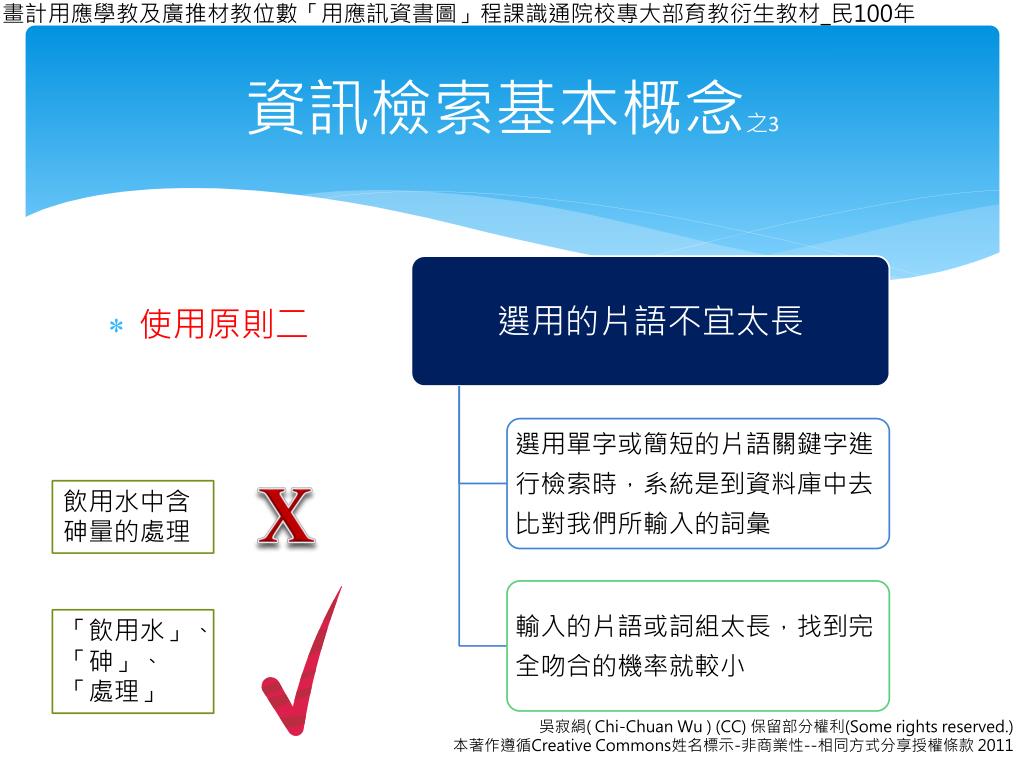 畫計用應學教及廣推材教位數「用應訊資書圖」程課識通院校專大部育教衍生教材_民100年

資訊檢索基本概念之3

＊ 使用原則二

選用的片語不宜太長

選用單字或簡短的片語關鍵字進行檢索時，系統是到資料庫中去比對我們所輸入的詞彙

輸入的片語或詞組太長，找到完全吻合的機率就較小

飲用水中含砷量的處理

X

「飲用水」、「砷」、「處理」

吳寂絹( Chi-Chuan Wu ) (CC) 保留部分權利(Some rights reserved.)
本著作遵循Creative Commons姓名標示-非商業性--相同方式分享授權條款 2011